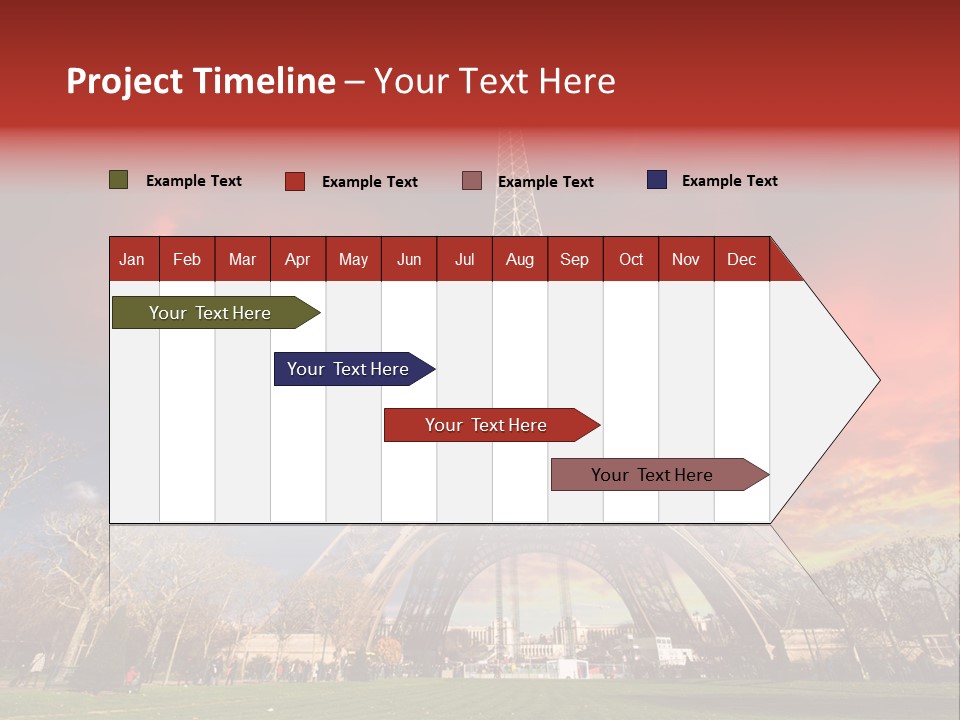 Project Timeline – Your Text Here

Example Text Example Text Example Text Example Text

| Jan | Feb | Mar | Apr | May | Jun | Jul | Aug | Sep | Oct | Nov | Dec |
|---|---|---|---|---|---|---|---|---|---|---|---|

Your Text Here

Your Text Here

Your Text Here

Your Text Here